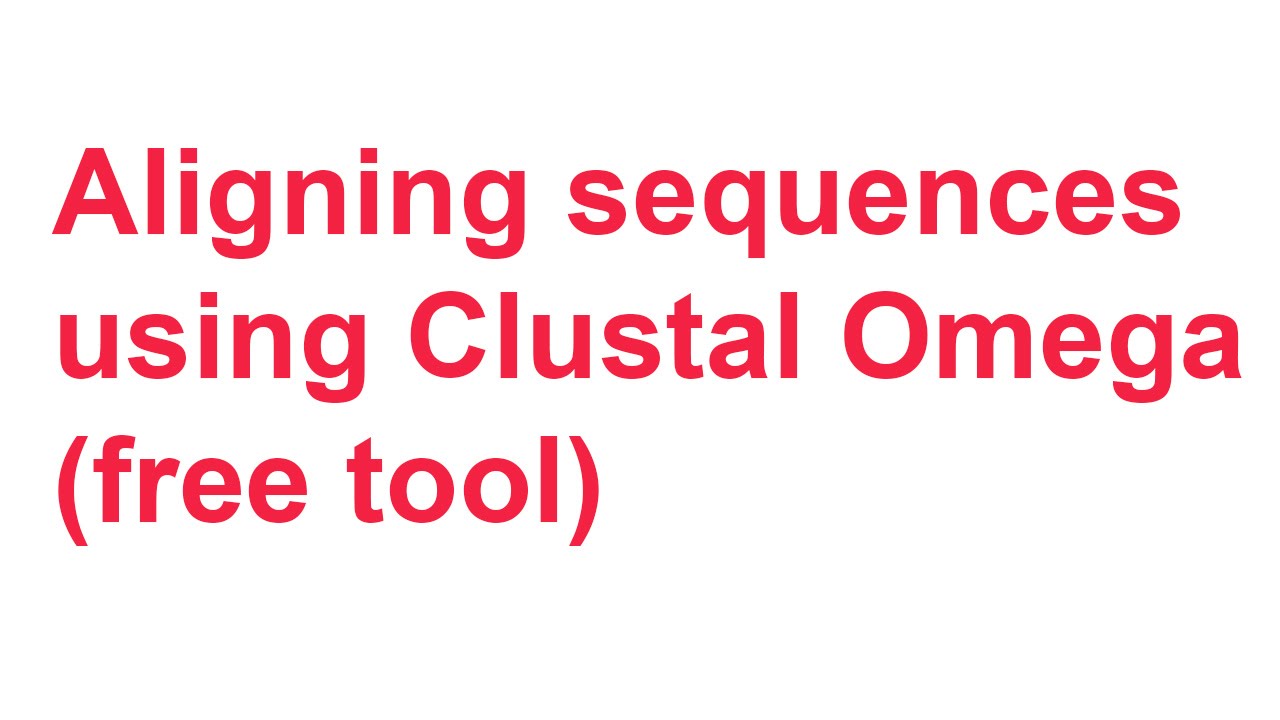 Aligning sequences using Clustal Omega (free tool)